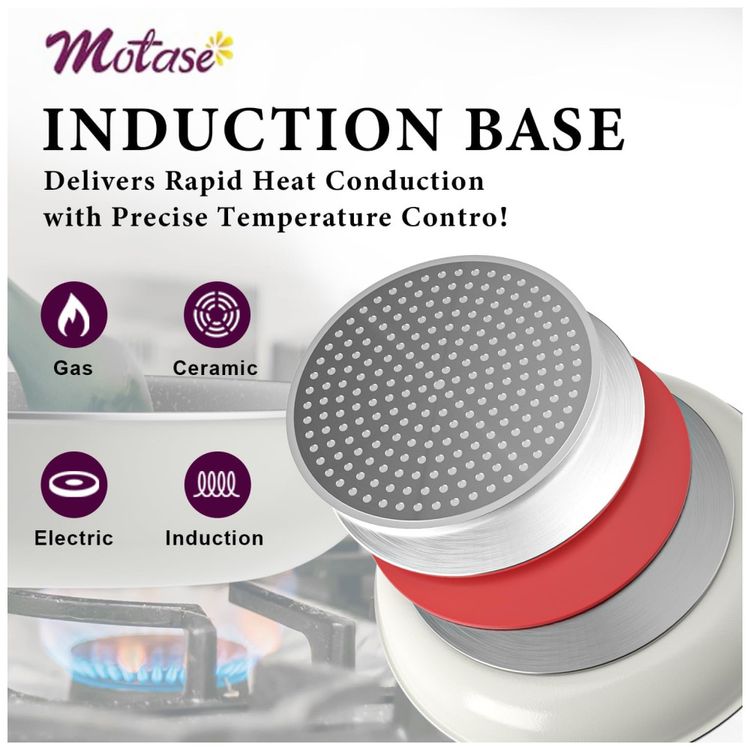 Motase

INDUCTION BASE

Delivers Rapid Heat Conduction with Precise Temperature Contro!

Gas

Ceramic

Electric

Induction